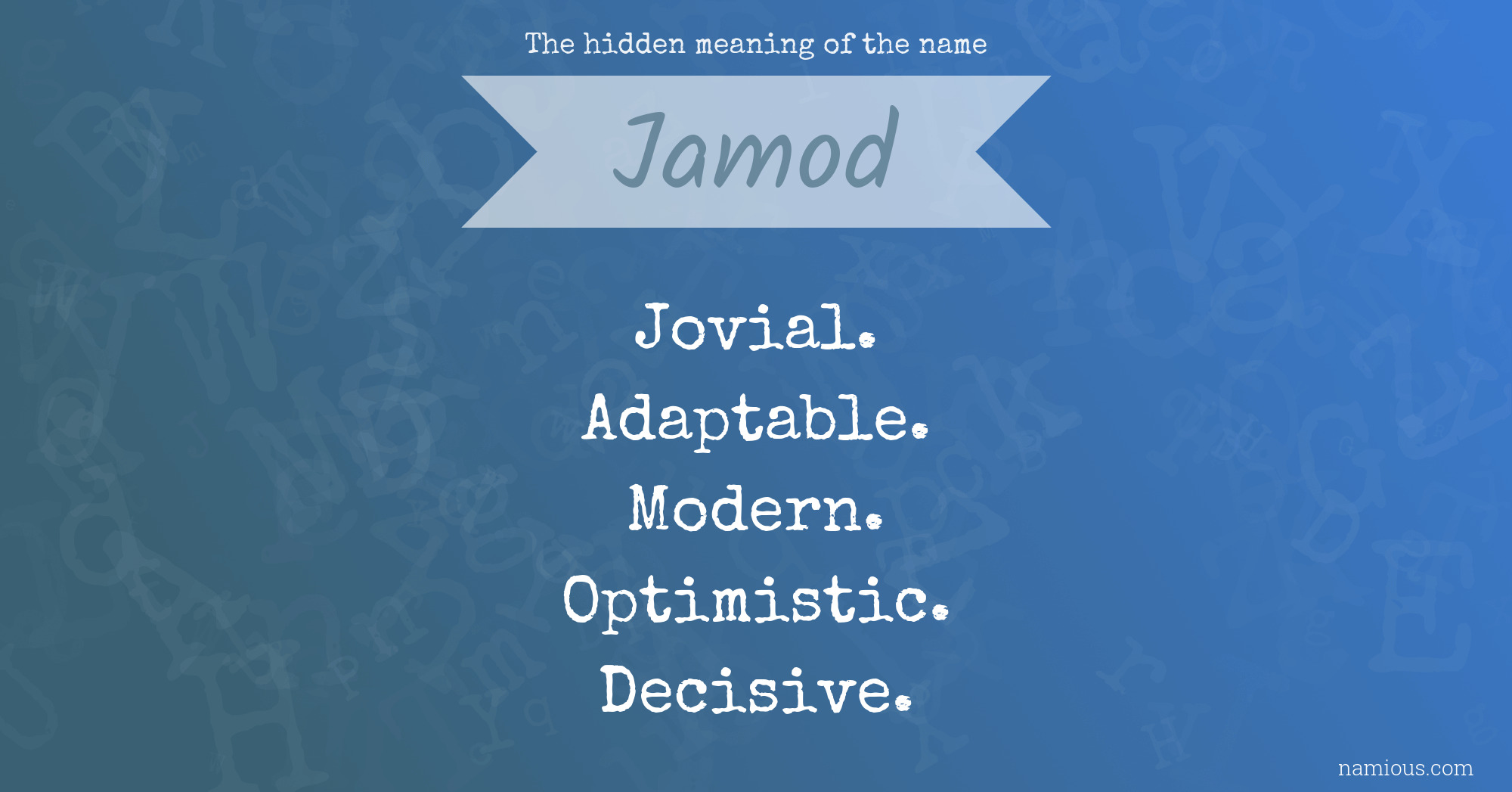 The hidden meaning of the name

Jamod

Jovial.
Adaptable.
Modern.
Optimistic.
Decisive.

namious.com